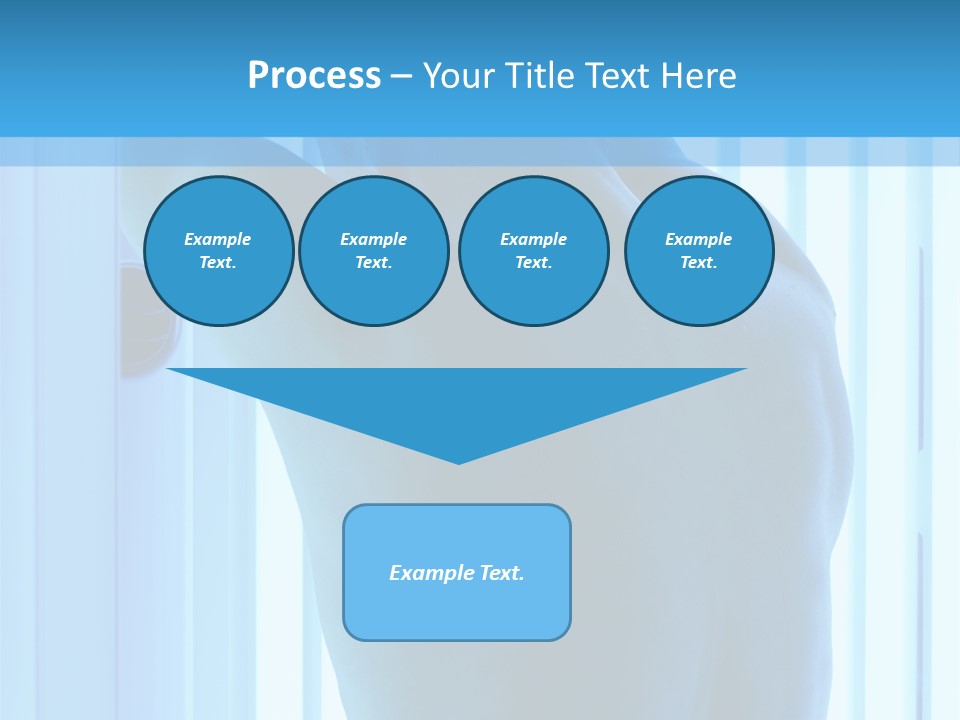 Process – Your Title Text Here

Example Text.

Example Text.

Example Text.

Example Text.

Example Text.